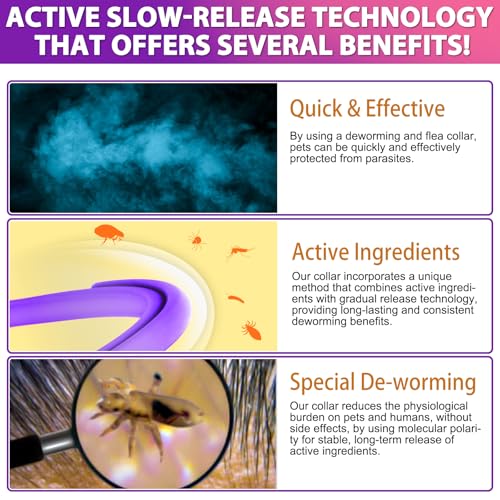 ACTIVE SLOW-RELEASE TECHNOLOGY THAT OFFERS SEVERAL BENEFITS!

Quick & Effective

By using a deworming and flea collar, pets can be quickly and effectively protected from parasites.

Active Ingredients

Our collar incorporates a unique method that combines active ingredients with gradual release technology, providing long-lasting and consistent deworming benefits.

Special De-worming

Our collar reduces the physiological burden on pets and humans, without side effects, by using molecular polarity for stable, long-term release of active ingredients.